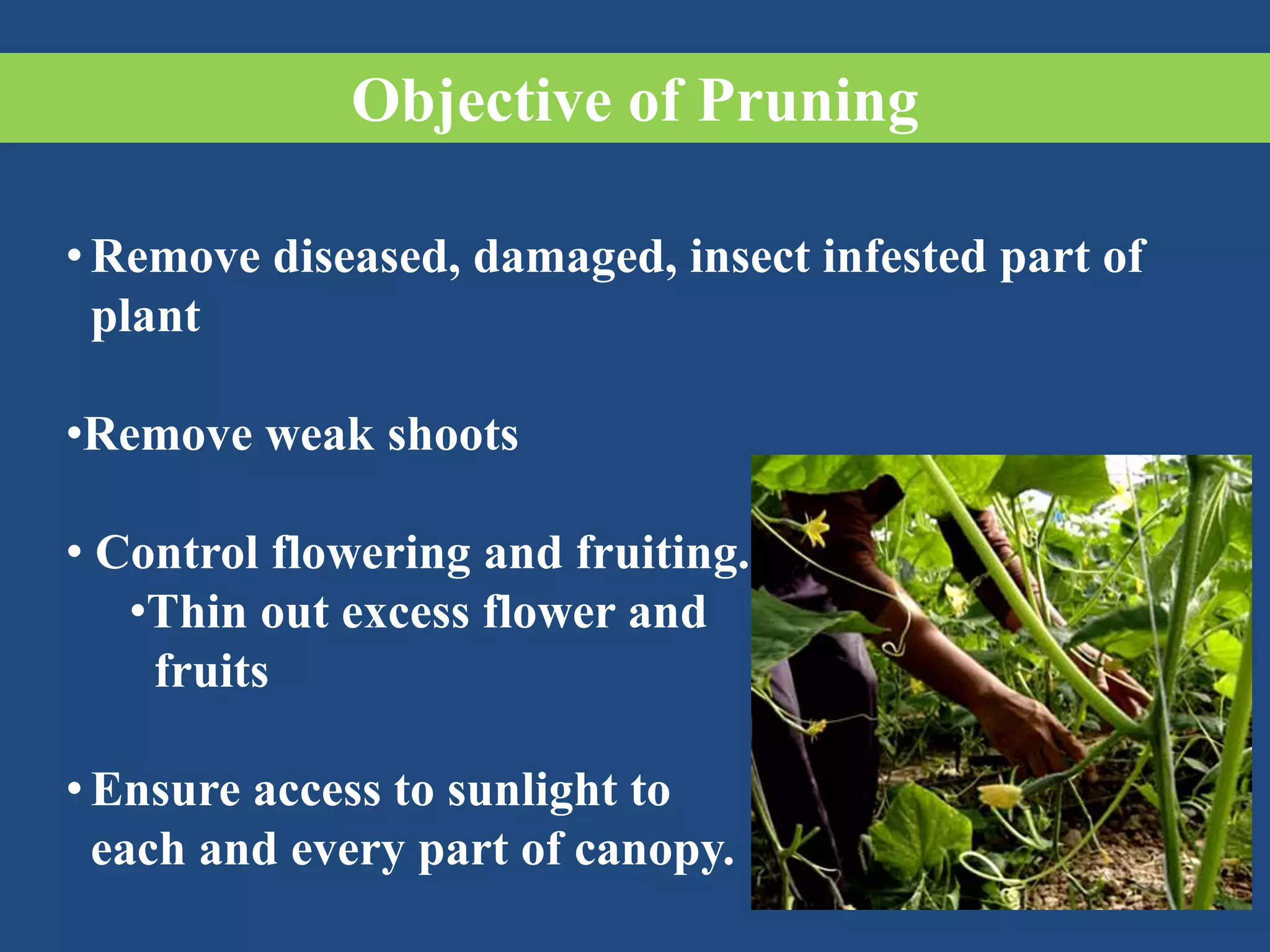 Objective of Pruning

• Remove diseased, damaged, insect infested part of plant

•Remove weak shoots

• Control flowering and fruiting.

•Thin out excess flower and fruits

• Ensure access to sunlight to each and every part of canopy.